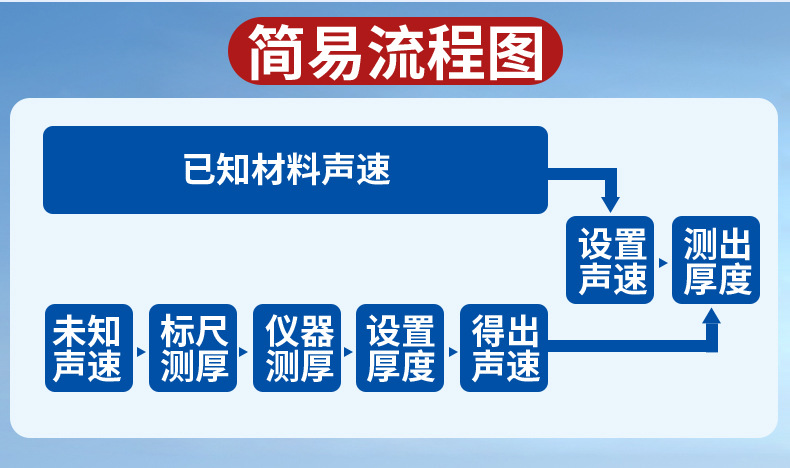 简易流程图

已知材料声速

设置声速

测出厚度

未知声速

标尺测厚

仪器测厚

设置厚度

得出声速